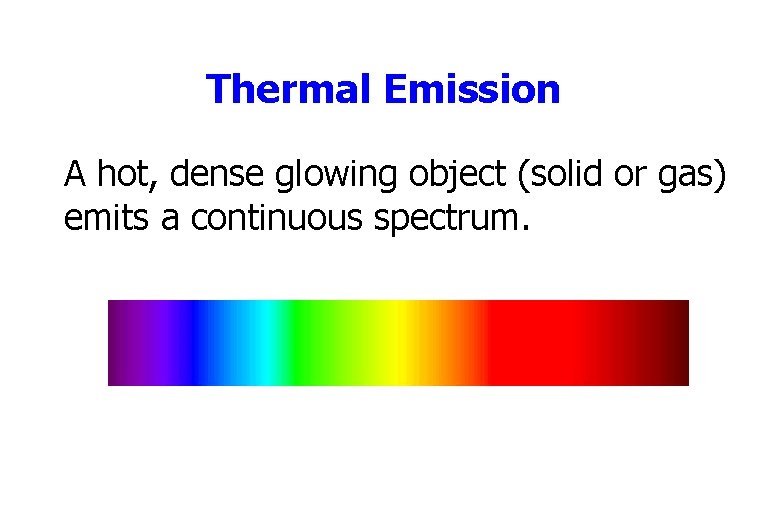 Thermal Emission

A hot, dense glowing object (solid or gas) emits a continuous spectrum.